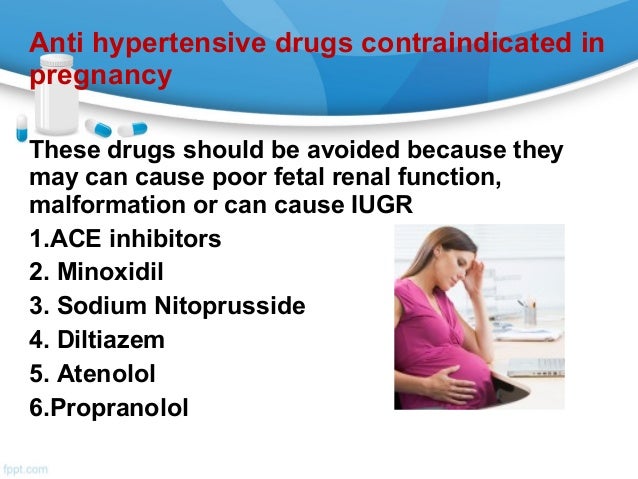 Anti hypertensive drugs contraindicated in pregnancy

These drugs should be avoided because they may can cause poor fetal renal function, malformation or can cause IUGR

1.ACE inhibitors

2. Minoxidil

3. Sodium Nitoprusside

4. Diltiazem

5. Atenolol

6.Propranolol

fppt.com